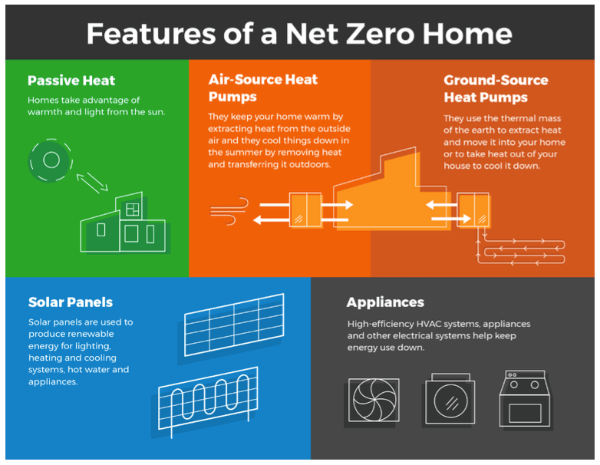 Features of a Net Zero Home

Passive Heat

Homes take advantage of warmth and light from the sun.

Air-Source Heat Pumps

They keep your home warm by extracting heat from the outside air and they cool things down in the summer by removing heat and transferring it outdoors.

Ground-Source Heat Pumps

They use the thermal mass of the earth to extract heat and move it into your home or to take heat out of your house to cool it down.

Solar Panels

Solar panels are used to produce renewable energy for lighting, heating and cooling systems, hot water and appliances.

Appliances

High-efficiency HVAC systems, appliances and other electrical systems help keep energy use down.